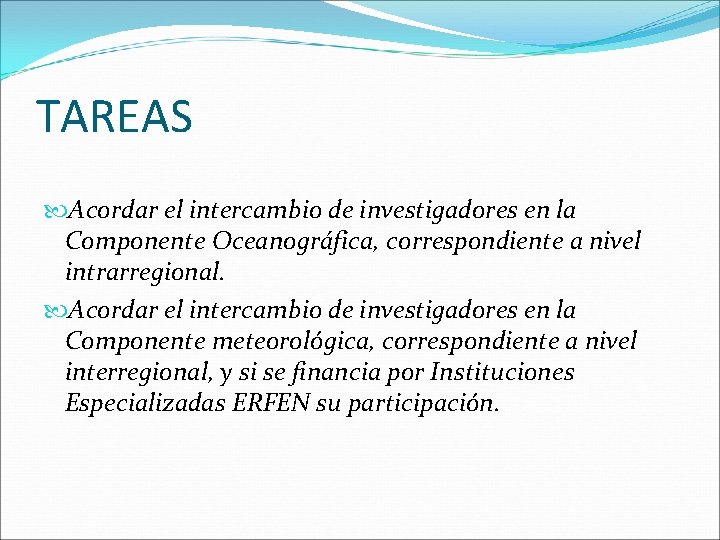 TAREAS

Acordar el intercambio de investigadores en la Componente Oceanográfica, correspondiente a nivel intrarregional.

Acordar el intercambio de investigadores en la Componente meteorológica, correspondiente a nivel interregional, y si se financia por Instituciones Especializadas ERFEN su participación.